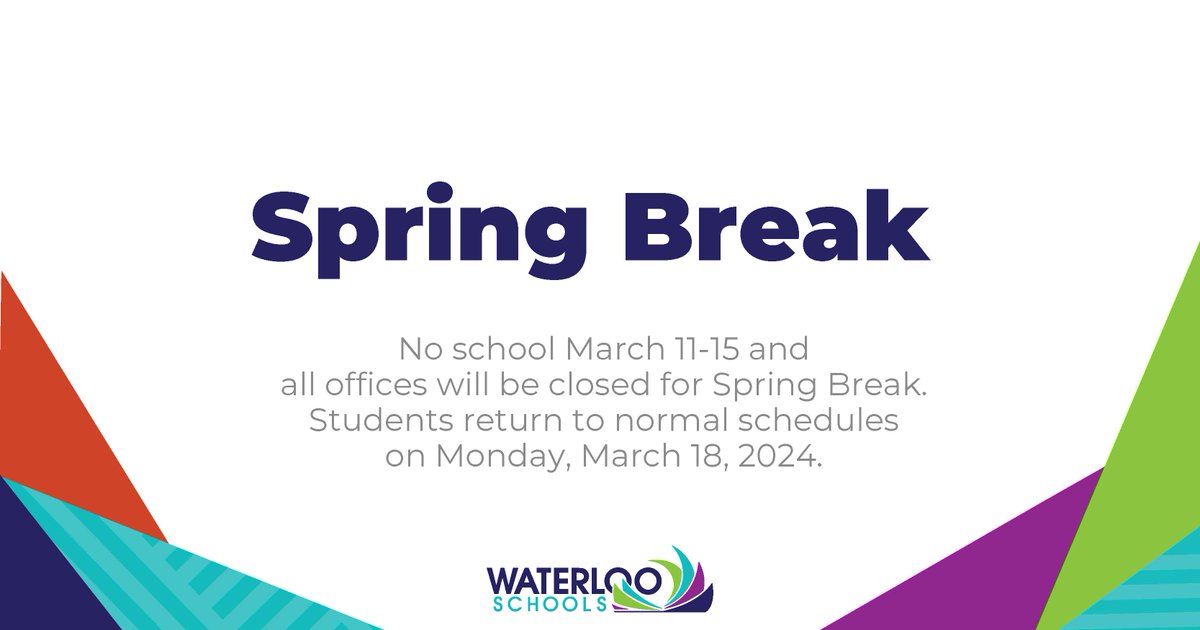 Spring Break

No school March 11-15 and all offices will be closed for Spring Break. Students return to normal schedules on Monday, March 18, 2024.

WATERLOO SCHOOLS